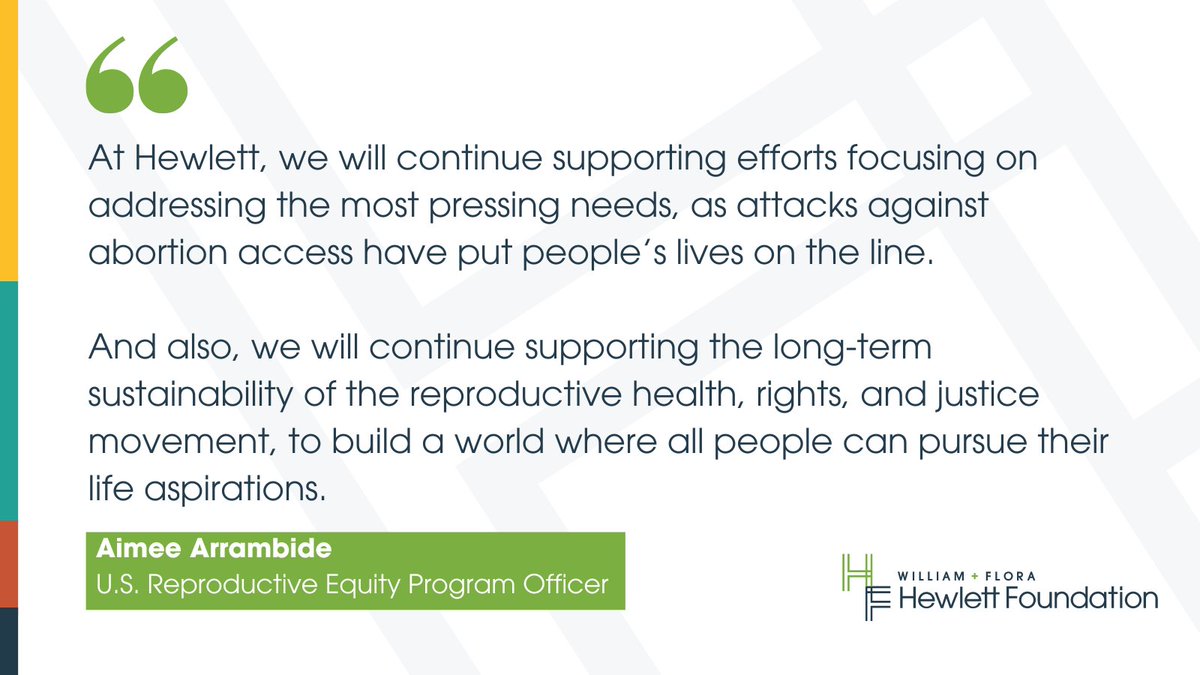 “

At Hewlett, we will continue supporting efforts focusing on addressing the most pressing needs, as attacks against abortion access have put people’s lives on the line.

And also, we will continue supporting the long-term sustainability of the reproductive health, rights, and justice movement, to build a world where all people can pursue their life aspirations.

Aimee Arrambide
U.S. Reproductive Equity Program Officer

WILLIAM + FLORA
Hewlett Foundation